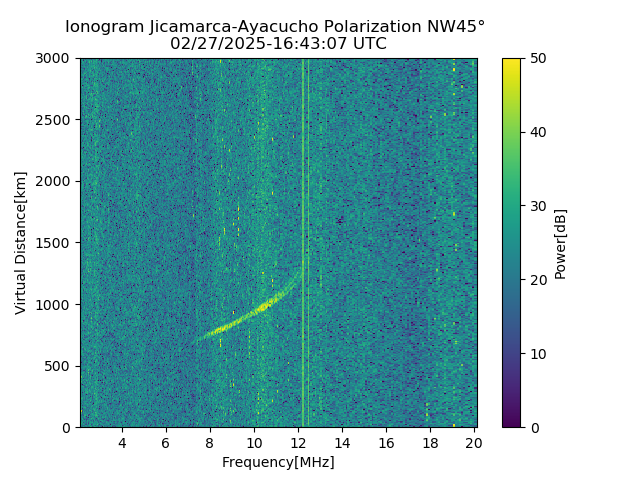 Ionogram Jicamarca-Ayacucho Polarization NW45°
02/27/2025-16:43:07 UTC

3000
2500
2000
1500
1000
500
0

Virtual Distance[km]

4
6
8
10
12
14
16
18
20

Frequency[MHz]

50
40
30
20
10
0

Power[dB]